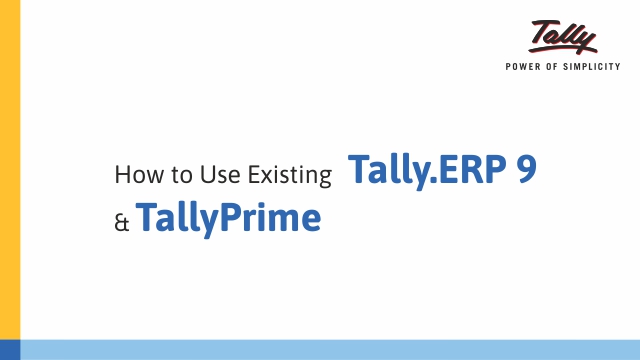 Tally
POWER OF SIMPLICITY

How to Use Existing Tally.ERP 9 & TallyPrime